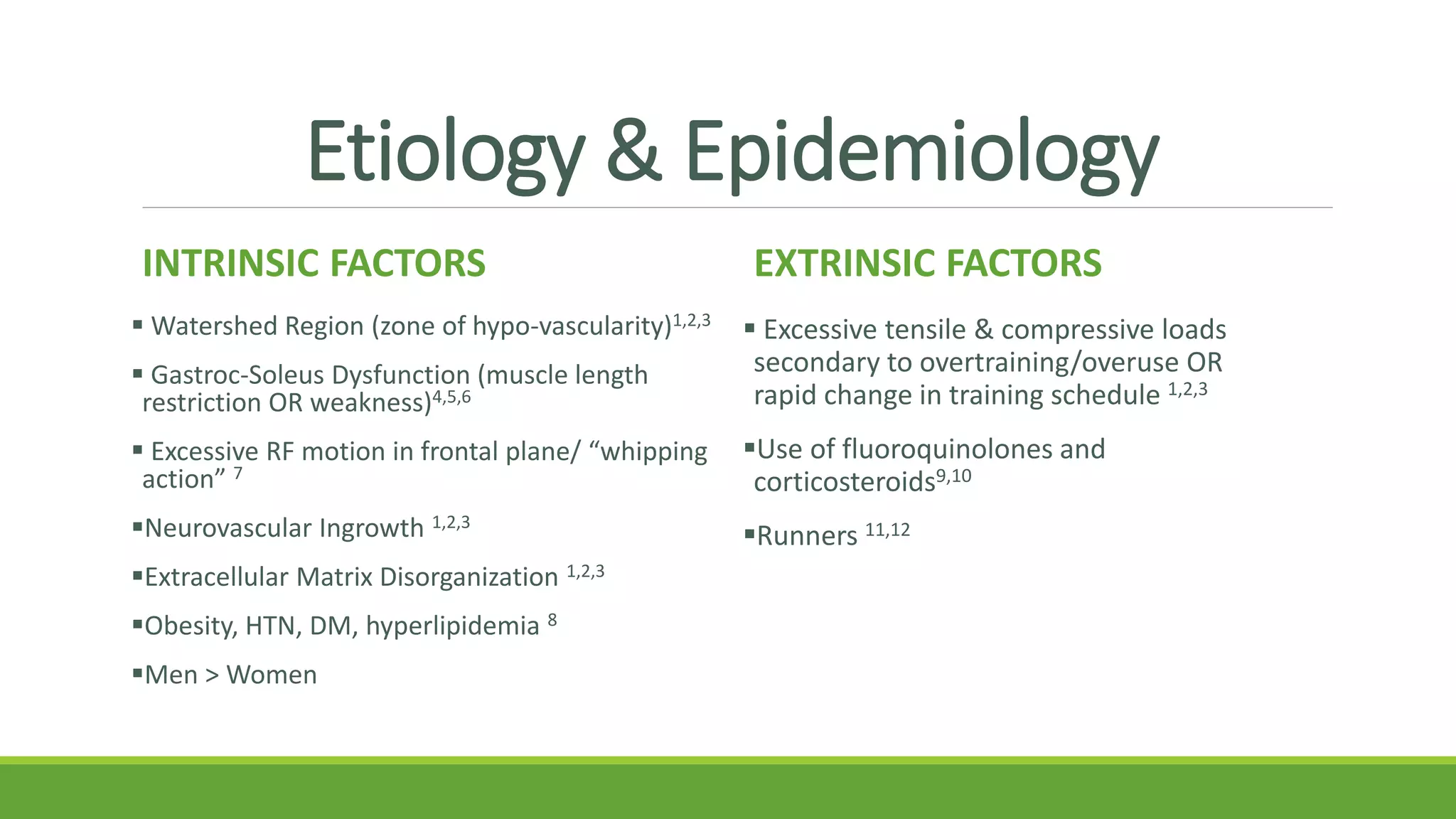 Etiology & Epidemiology

INTRINSIC FACTORS

▪ Watershed Region (zone of hypo-vascularity)$^{1,2,3}$

▪ Gastroc-Soleus Dysfunction (muscle length restriction OR weakness)$^{4,5,6}$

▪ Excessive RF motion in frontal plane/ “whipping action” $^{7}$

▪Neurovascular Ingrowth $^{1,2,3}$

▪Extracellular Matrix Disorganization $^{1,2,3}$

▪Obesity, HTN, DM, hyperlipidemia $^{8}$

▪Men > Women

EXTRINSIC FACTORS

▪ Excessive tensile & compressive loads secondary to overtraining/overuse OR rapid change in training schedule $^{1,2,3}$

▪Use of fluoroquinolones and corticosteroids$^{9,10}$

▪Runners $^{11,12}$